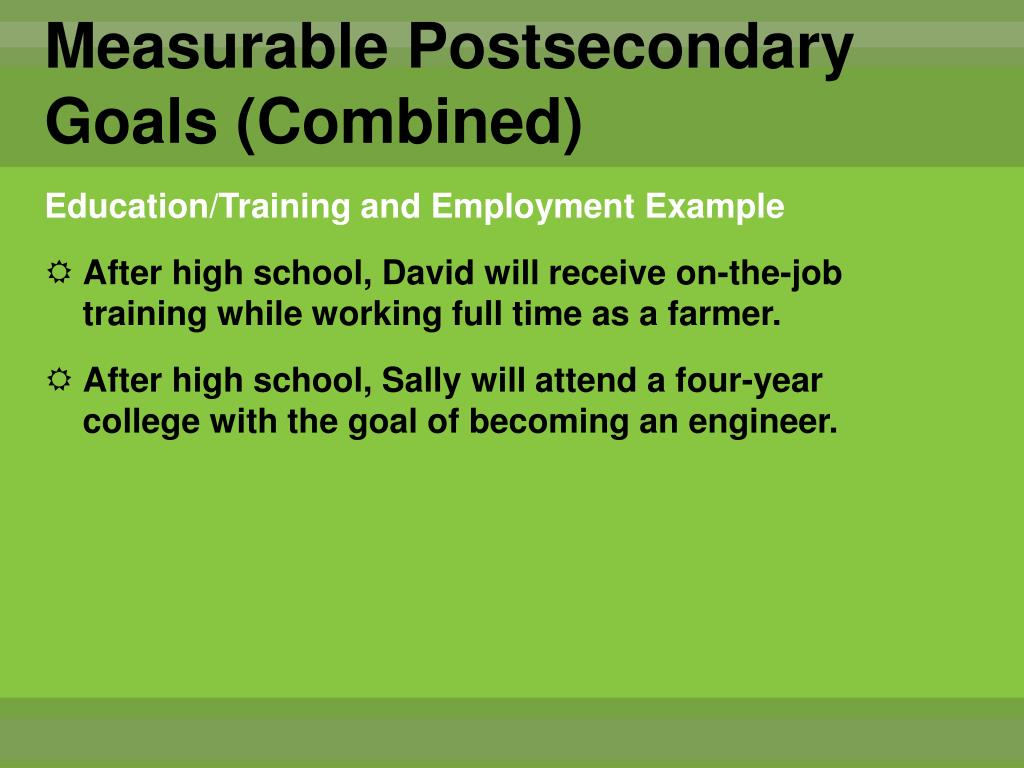 Measurable Postsecondary Goals (Combined)

Education/Training and Employment Example

☼ After high school, David will receive on-the-job training while working full time as a farmer.

☼ After high school, Sally will attend a four-year college with the goal of becoming an engineer.